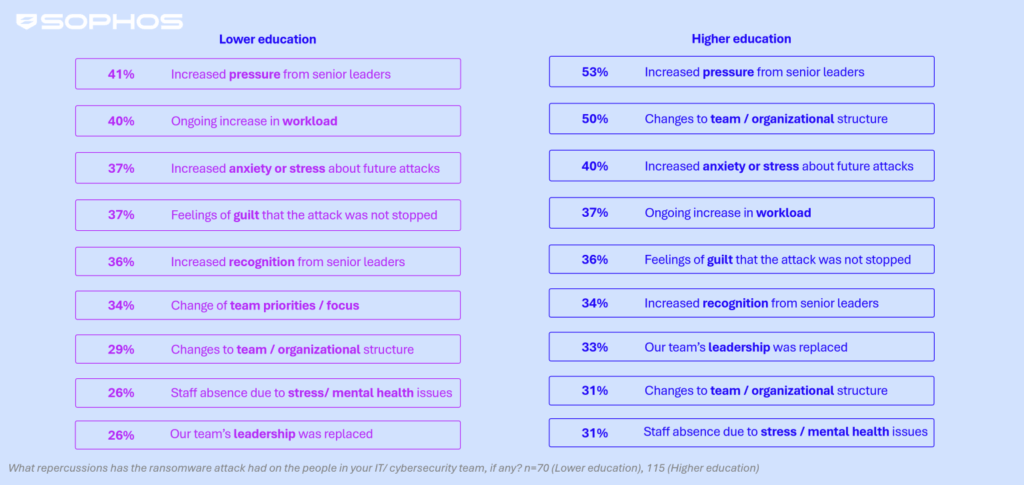 SOPHOS

Lower education

41% Increased pressure from senior leaders

40% Ongoing increase in workload

37% Increased anxiety or stress about future attacks

37% Feelings of guilt that the attack was not stopped

36% Increased recognition from senior leaders

34% Change of team priorities / focus

29% Changes to team / organizational structure

26% Staff absence due to stress/ mental health issues

26% Our team's leadership was replaced

Higher education

53% Increased pressure from senior leaders

50% Changes to team / organizational structure

40% Increased anxiety or stress about future attacks

37% Ongoing increase in workload

36% Feelings of guilt that the attack was not stopped

34% Increased recognition from senior leaders

33% Our team's leadership was replaced

31% Changes to team / organizational structure

31% Staff absence due to stress / mental health issues

What repercussions has the ransomware attack had on the people in your IT/ cybersecurity team, if any? n=70 (Lower education), 115 (Higher education)